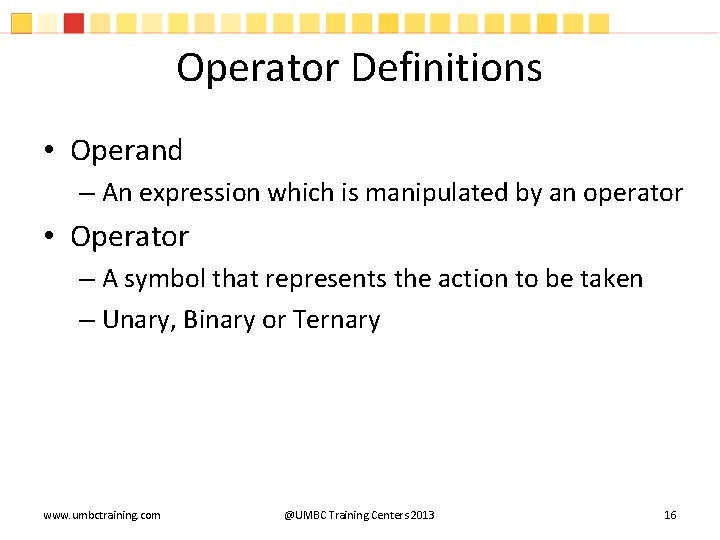 Operator Definitions

• Operand
– An expression which is manipulated by an operator
• Operator
– A symbol that represents the action to be taken
– Unary, Binary or Ternary

www.umbctraining.com

@UMBC Training Centers 2013

16